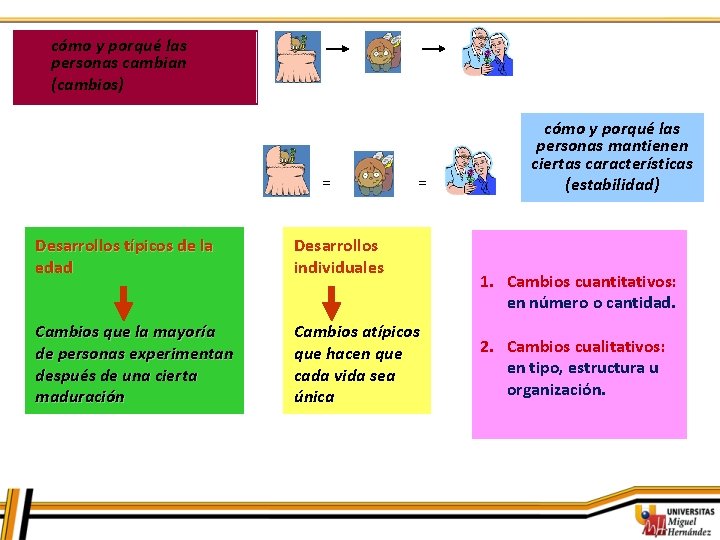 cómo y porqué las personas cambian (cambios)

=

=

cómo y porqué las personas mantienen ciertas características (estabilidad)

Desarrollos típicos de la edad

Cambios que la mayoría de personas experimentan después de una cierta maduración

Desarrollos individuales

Cambios atípicos que hacen que cada vida sea única

1. Cambios cuantitativos: en número o cantidad.

2. Cambios cualitativos: en tipo, estructura u organización.

UNIVERSITAS Miguel Hernández